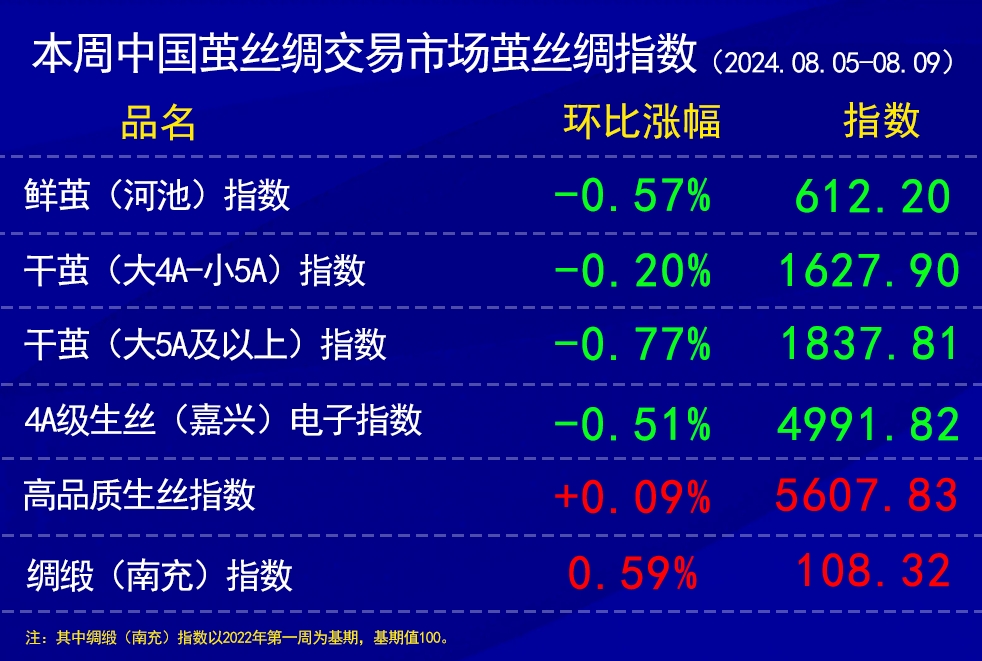 本周中国茧丝绸交易市场茧丝绸指数（2024.08.05-08.09）

| 品名 | 环比涨幅 | 指数 |
|---|---|---|
| 鲜茧（河池）指数 | -0.57% | 612.20 |
| 干茧（大4A-小5A）指数 | -0.20% | 1627.90 |
| 干茧（大5A及以上）指数 | -0.77% | 1837.81 |
| 4A级生丝（嘉兴）电子指数 | -0.51% | 4991.82 |
| 高品质生丝指数 | +0.09% | 5607.83 |
| 绸缎（南充）指数 | 0.59% | 108.32 |

注：其中绸缎（南充）指数以2022年第一周为基期，基期值100。